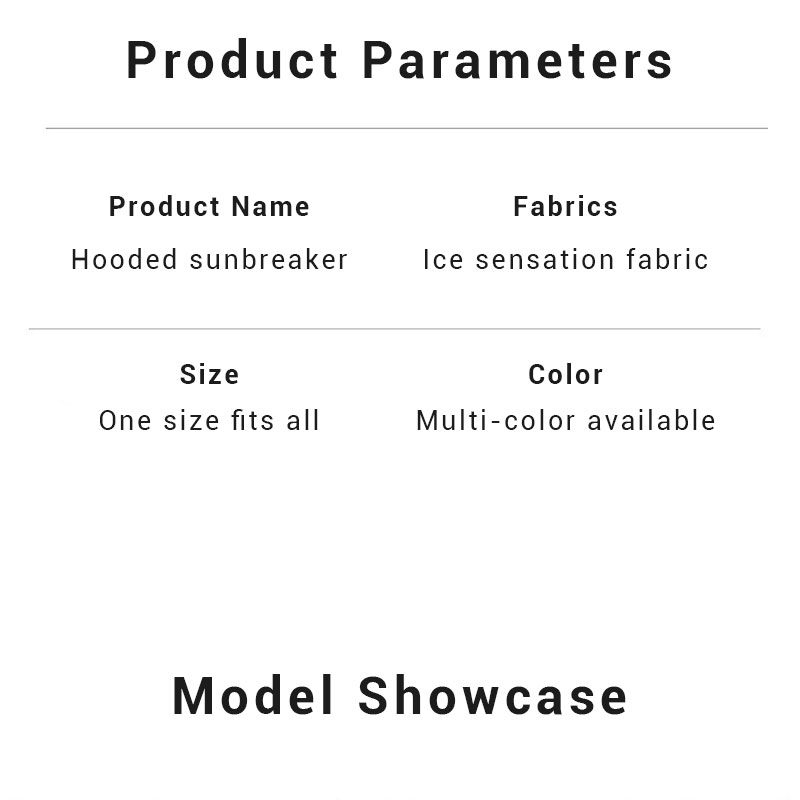 Product Parameters

Product Name
Hooded sunbreaker

Fabrics
Ice sensation fabric

Size
One size fits all

Color
Multi-color available

Model Showcase